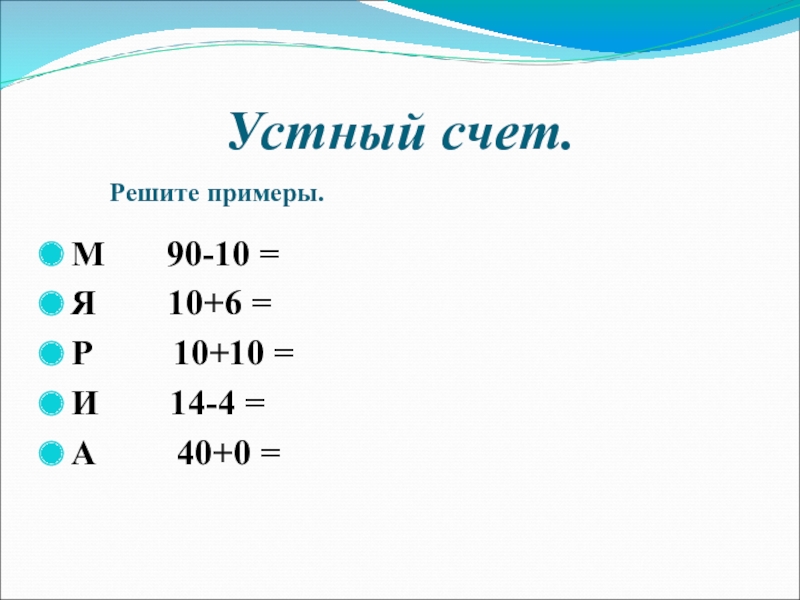 Устный счет.

Решите примеры.

М $90-10 =$
Я $10+6 =$
Р $10+10 =$
И $14-4 =$
А $40+0 =$